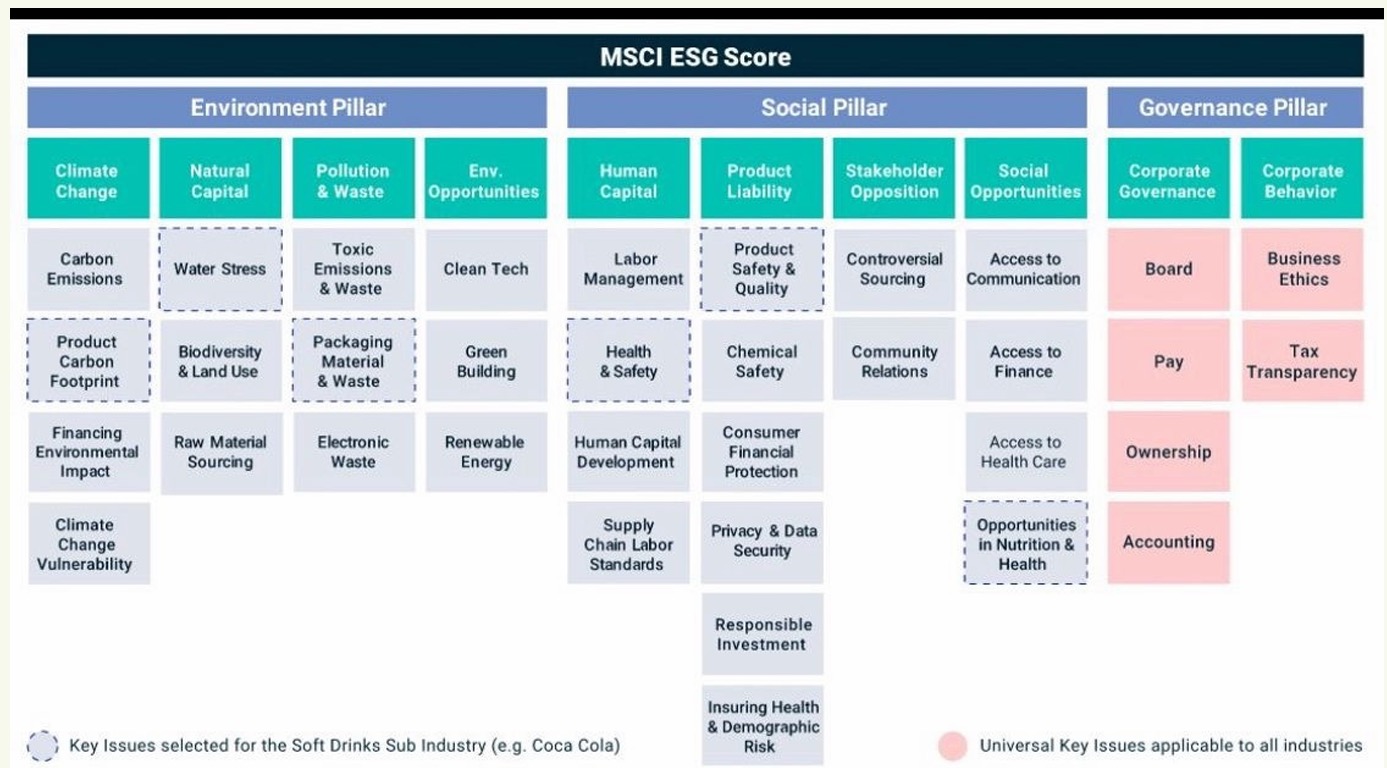 MSCI ESG Score

Environment Pillar

Climate Change
Carbon Emissions
Product Carbon Footprint
Financing Environmental Impact
Climate Change Vulnerability

Natural Capital
Water Stress
Biodiversity & Land Use
Raw Material Sourcing

Pollution & Waste
Toxic Emissions & Waste
Packaging Material & Waste
Electronic Waste

Env. Opportunities
Clean Tech
Green Building
Renewable Energy

Social Pillar

Human Capital
Labor Management
Health & Safety
Human Capital Development
Supply Chain Labor Standards

Product Liability
Product Safety & Quality
Chemical Safety
Consumer Financial Protection
Privacy & Data Security
Responsible Investment
Insuring Health & Demographic Risk

Stakeholder Opposition
Controversial Sourcing
Community Relations

Social Opportunities
Access to Communication
Access to Finance
Access to Health Care
Opportunities in Nutrition & Health

Governance Pillar

Corporate Governance
Board
Pay
Ownership
Accounting

Corporate Behavior
Business Ethics
Tax Transparency

Key Issues selected for the Soft Drinks Sub Industry (e.g. Coca Cola)

Universal Key Issues applicable to all industries